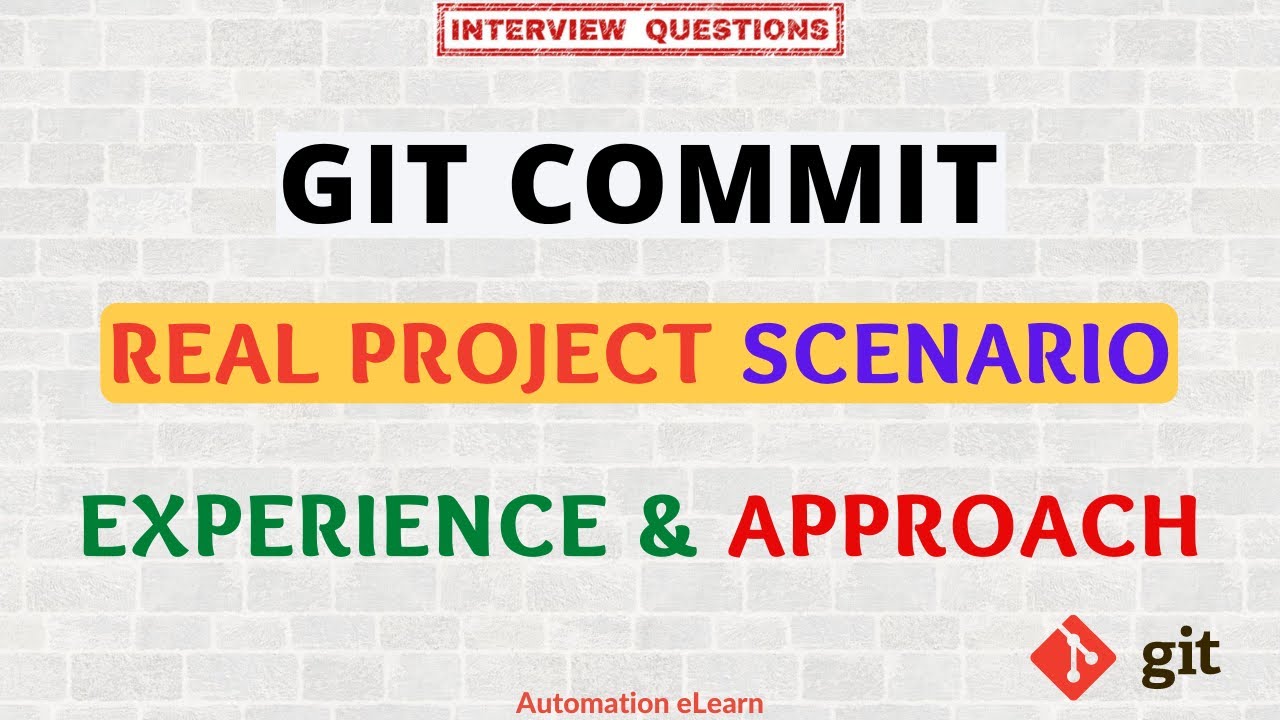 INTERVIEW QUESTIONS

GIT COMMIT

REAL PROJECT SCENARIO

EXPERIENCE & APPROACH

git

Automation eLearn